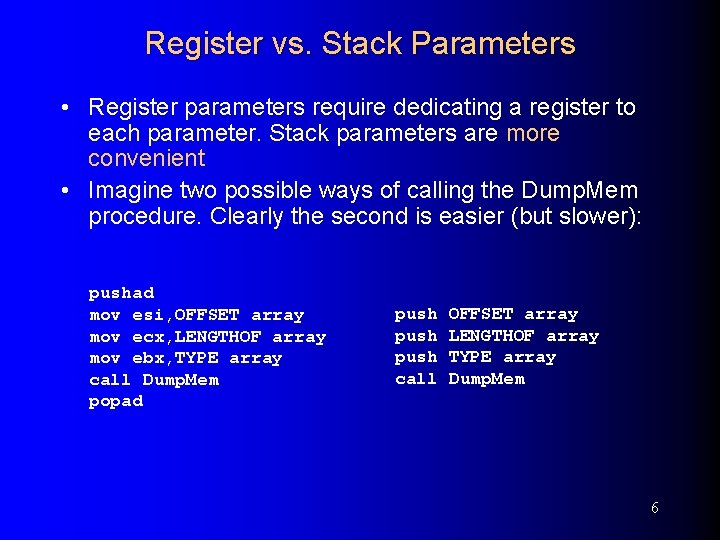 Register vs. Stack Parameters

• Register parameters require dedicating a register to each parameter. Stack parameters are more convenient

• Imagine two possible ways of calling the DumpMem procedure. Clearly the second is easier (but slower):

pushad
mov esi,OFFSET array
mov ecx,LENGTHOF array
mov ebx,TYPE array
call DumpMem
popad

push OFFSET array
push LENGTHOF array
push TYPE array
call DumpMem

6